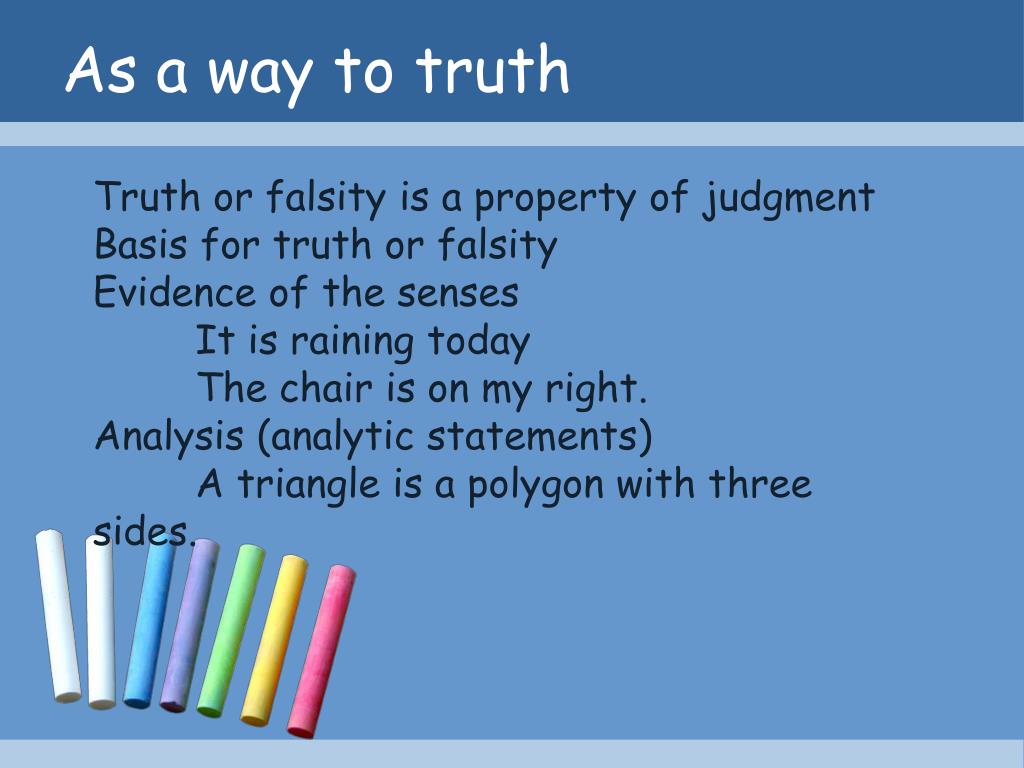 As a way to truth

Truth or falsity is a property of judgment
Basis for truth or falsity
Evidence of the senses
It is raining today
The chair is on my right.
Analysis (analytic statements)
A triangle is a polygon with three sides.